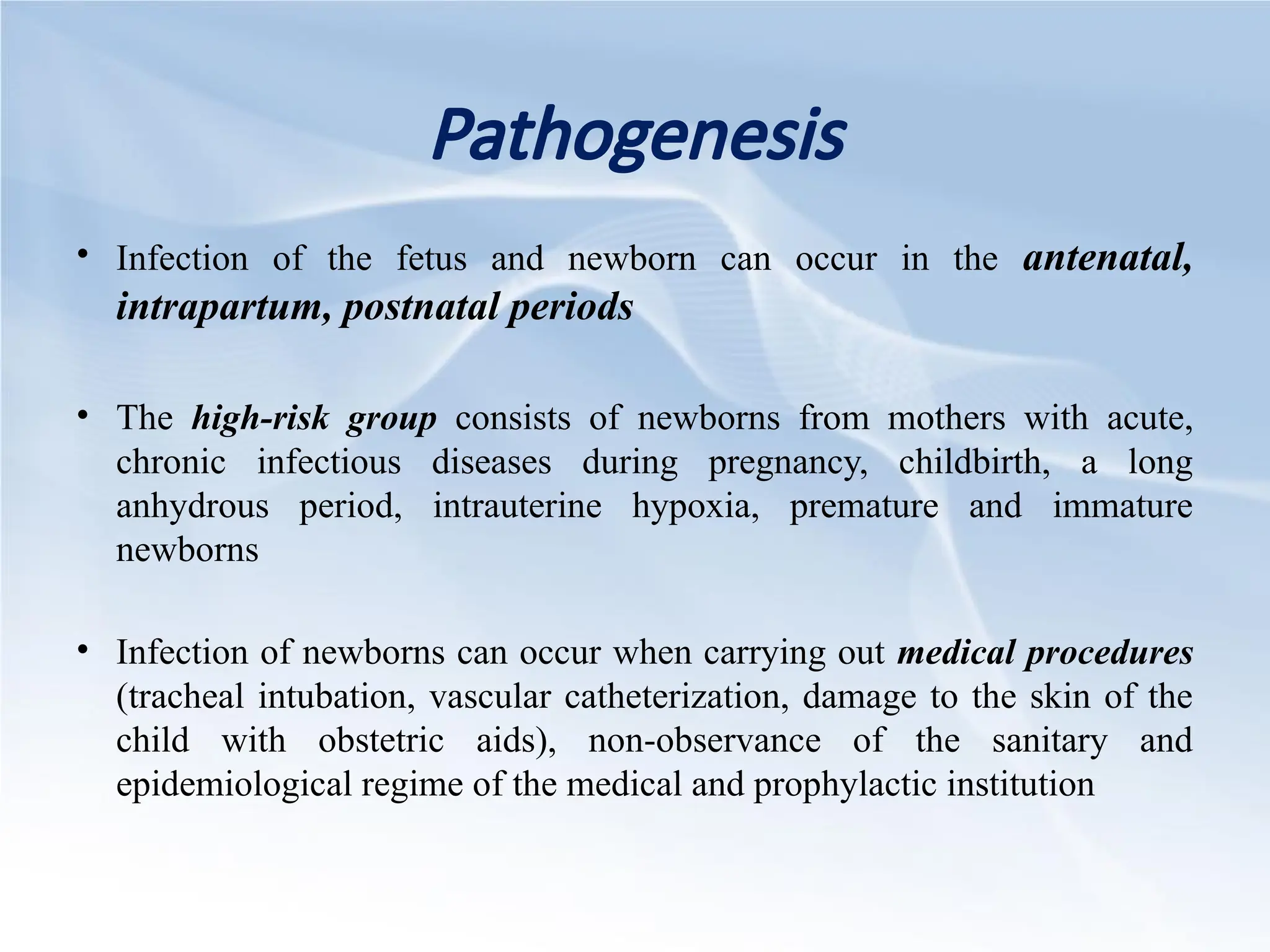 Pathogenesis

• Infection of the fetus and newborn can occur in the antenatal, intrapartum, postnatal periods

• The high-risk group consists of newborns from mothers with acute, chronic infectious diseases during pregnancy, childbirth, a long anhydrous period, intrauterine hypoxia, premature and immature newborns

• Infection of newborns can occur when carrying out medical procedures (tracheal intubation, vascular catheterization, damage to the skin of the child with obstetric aids), non-observance of the sanitary and epidemiological regime of the medical and prophylactic institution